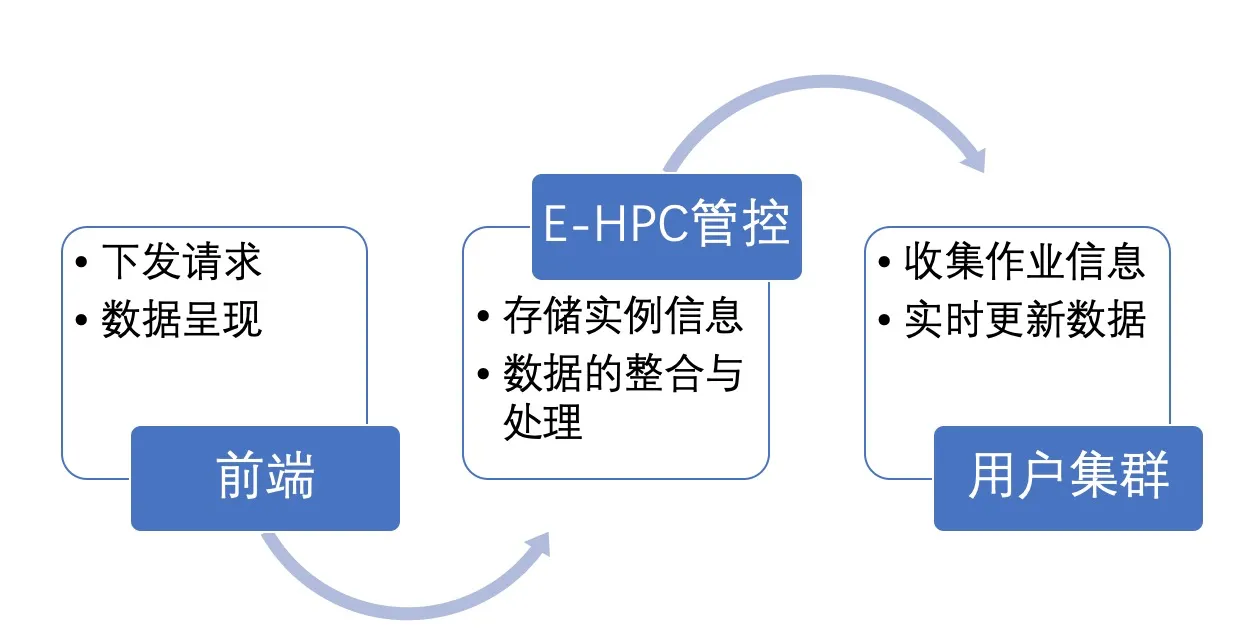 • 下发请求
• 数据呈现

前端

E-HPC管控

• 存储实例信息
• 数据的整合与处理

• 收集作业信息
• 实时更新数据

用户集群